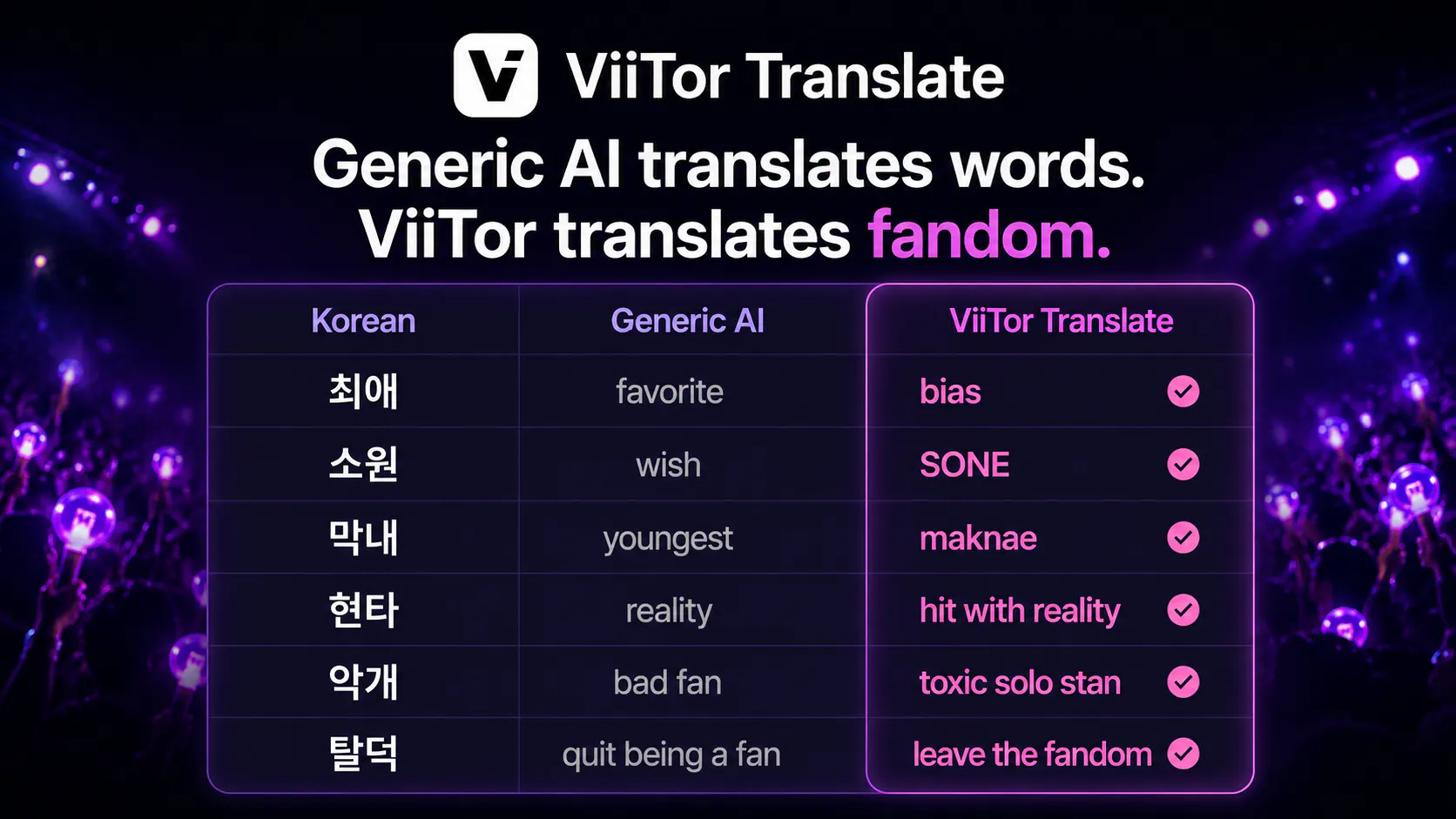 ViiTor Translate

Generic AI translates words.
ViiTor translates fandom.

| Korean | Generic AI | ViiTor Translate |
|---|---|---|
| 최애 | favorite | bias |
| 소원 | wish | SONE |
| 막내 | youngest | maknae |
| 현타 | reality | hit with reality |
| 악개 | bad fan | toxic solo stan |
| 탈덕 | quit being a fan | leave the fandom |